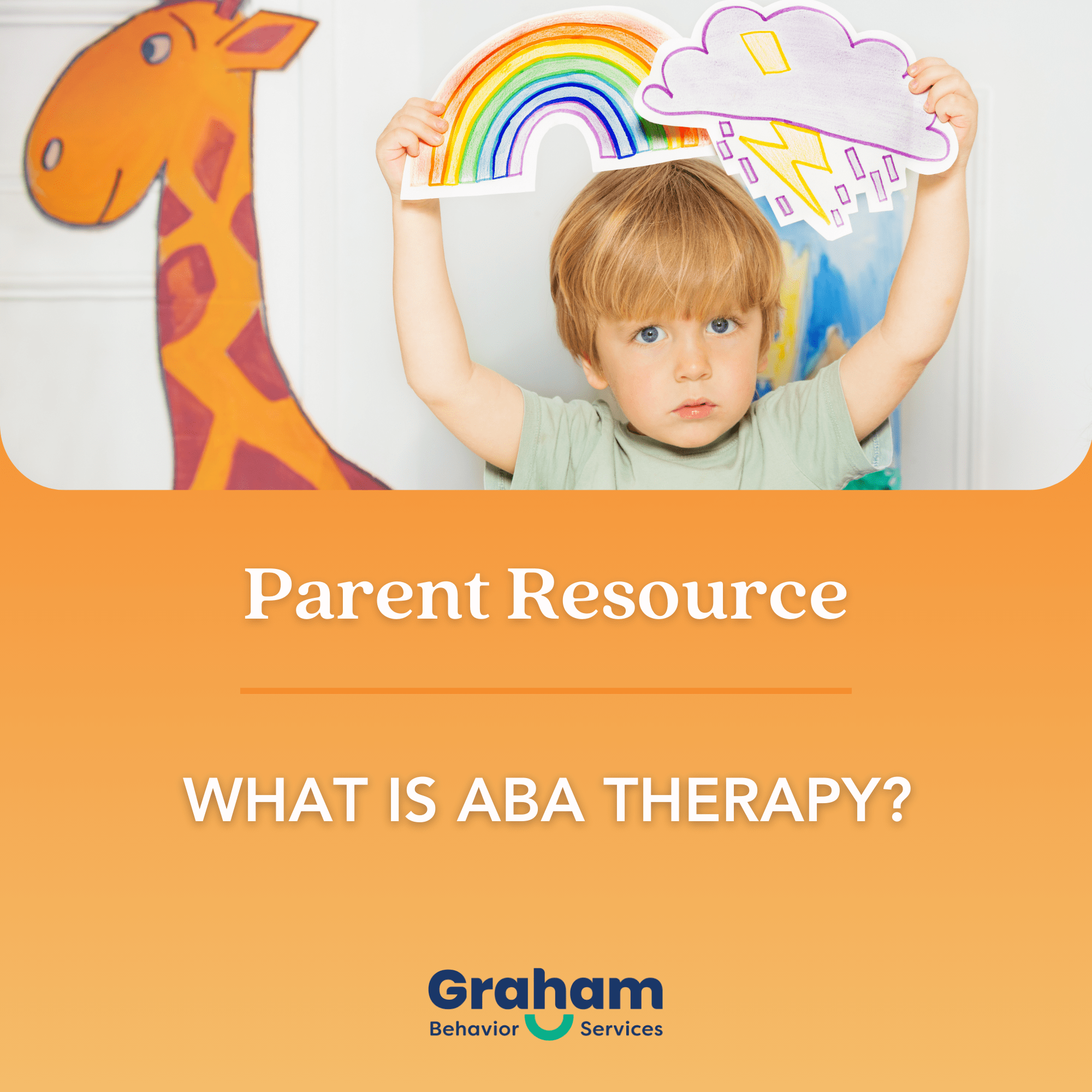 Parent Resource

WHAT IS ABA THERAPY?

Graham
Behavior Services